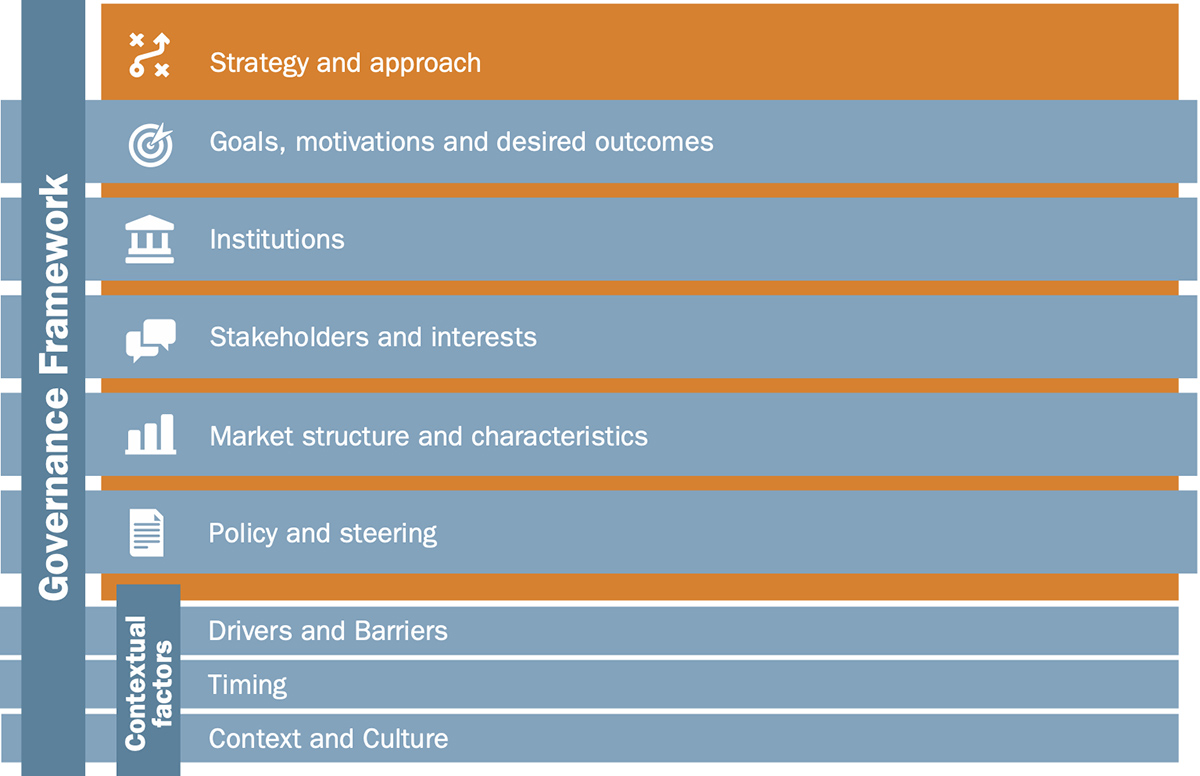 Governance Framework

Strategy and approach

Goals, motivations and desired outcomes

Institutions

Stakeholders and interests

Market structure and characteristics

Policy and steering

Contextual factors

Drivers and Barriers

Timing

Context and Culture